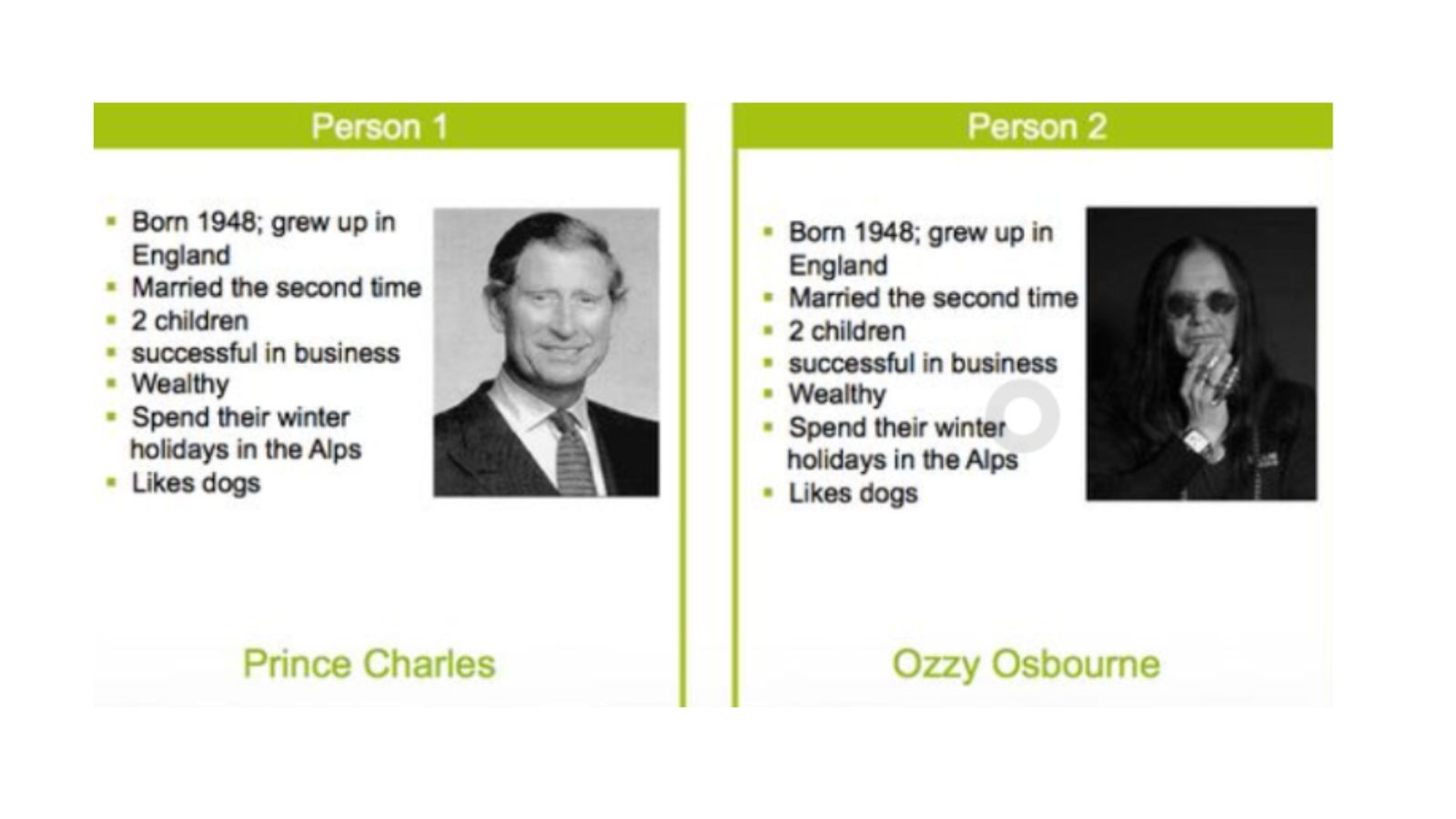 Person 1

- Born 1948; grew up in England
- Married the second time
- 2 children
- successful in business
- Wealthy
- Spend their winter holidays in the Alps
- Likes dogs

Prince Charles

Person 2

- Born 1948; grew up in England
- Married the second time
- 2 children
- successful in business
- Wealthy
- Spend their winter holidays in the Alps
- Likes dogs

Ozzy Osbourne